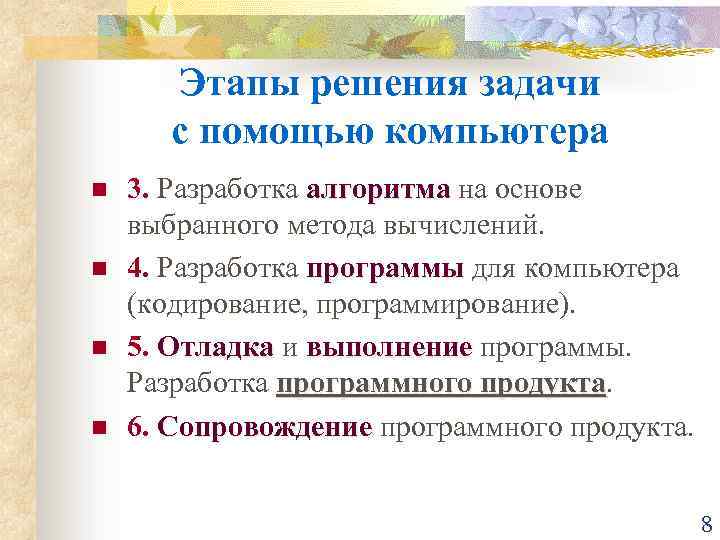 Этапы решения задачи с помощью компьютера

3. Разработка алгоритма на основе выбранного метода вычислений.

4. Разработка программы для компьютера (кодирование, программирование).

5. Отладка и выполнение программы. Разработка программного продукта.

6. Сопровождение программного продукта.

8